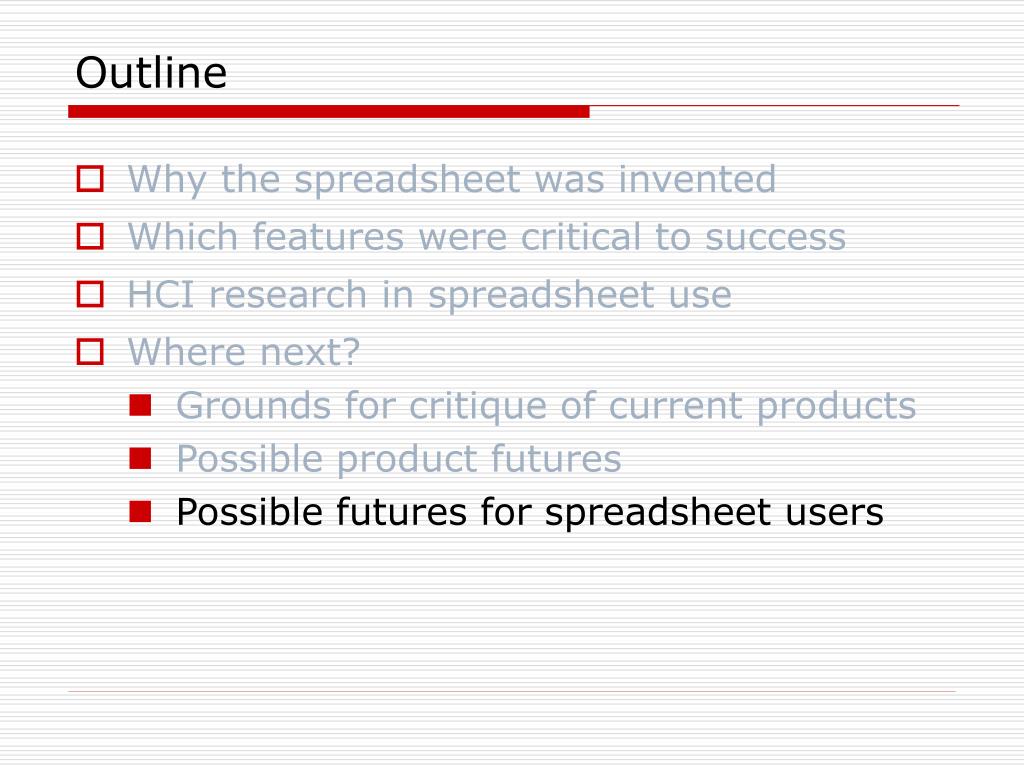 Outline

Why the spreadsheet was invented
Which features were critical to success
HCI research in spreadsheet use
Where next?
Grounds for critique of current products
Possible product futures
Possible futures for spreadsheet users